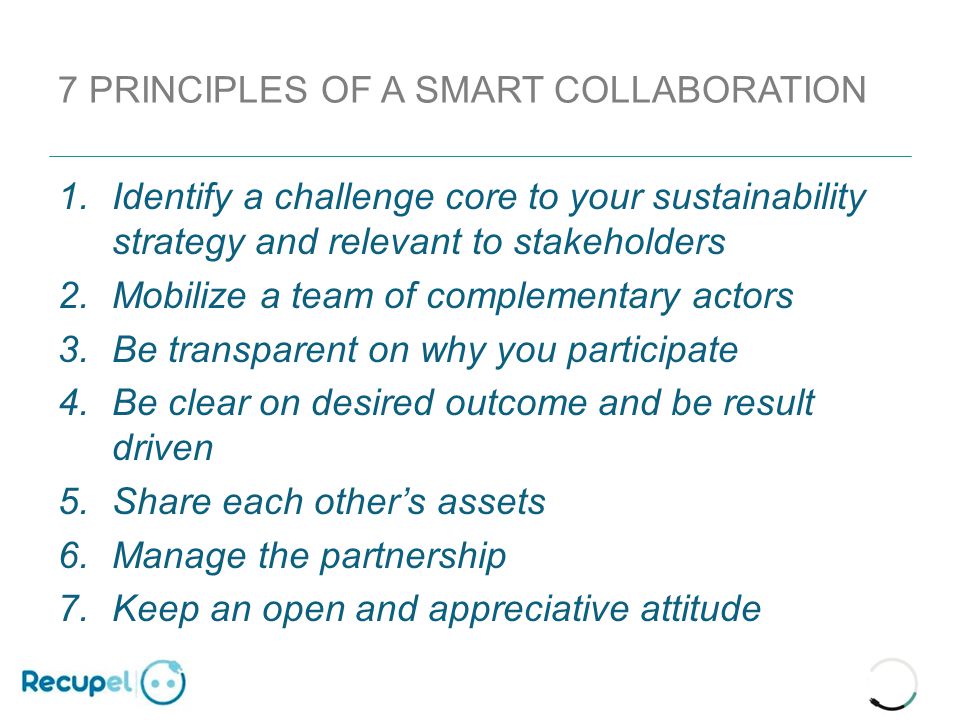 7 PRINCIPLES OF A SMART COLLABORATION

1. Identify a challenge core to your sustainability strategy and relevant to stakeholders
2. Mobilize a team of complementary actors
3. Be transparent on why you participate
4. Be clear on desired outcome and be result driven
5. Share each other's assets
6. Manage the partnership
7. Keep an open and appreciative attitude

Recupel